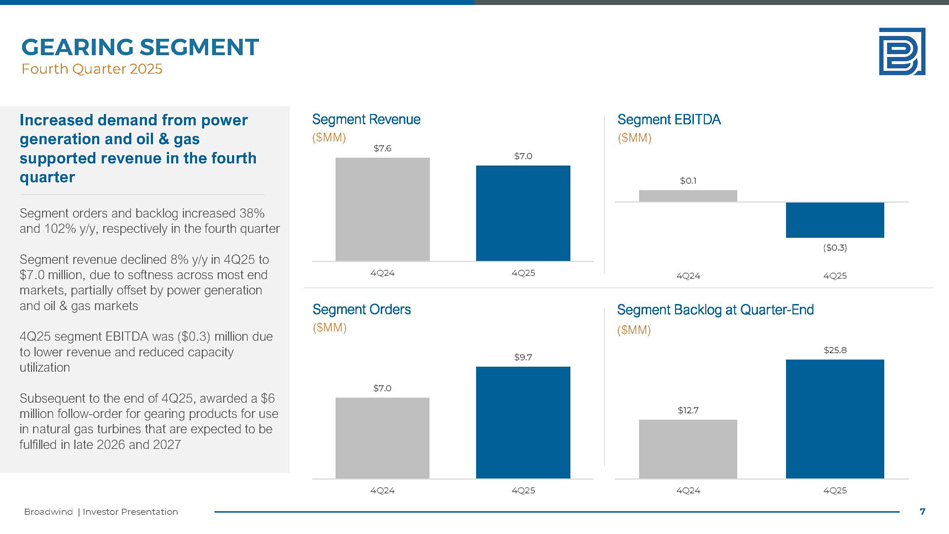 GEARING SEGMENT
Fourth Quarter 2025

Increased demand from power generation and oil & gas supported revenue in the fourth quarter

Segment orders and backlog increased 38% and 102% y/y, respectively in the fourth quarter

Segment revenue declined 8% y/y in 4Q25 to $7.0 million, due to softness across most end markets, partially offset by power generation and oil & gas markets

4Q25 segment EBITDA was ($0.3) million due to lower revenue and reduced capacity utilization

Subsequent to the end of 4Q25, awarded a $6 million follow-order for gearing products for use in natural gas turbines that are expected to be fulfilled in late 2026 and 2027

Segment Revenue
($MM)
$7.6
$7.0
4Q24
4Q25

Segment EBITDA
($MM)
$0.1
($0.3)
4Q24
4Q25

Segment Orders
($MM)
$7.0
$9.7
4Q24
4Q25

Segment Backlog at Quarter-End
($MM)
$12.7
$25.8
4Q24
4Q25

Broadwind | Investor Presentation
7